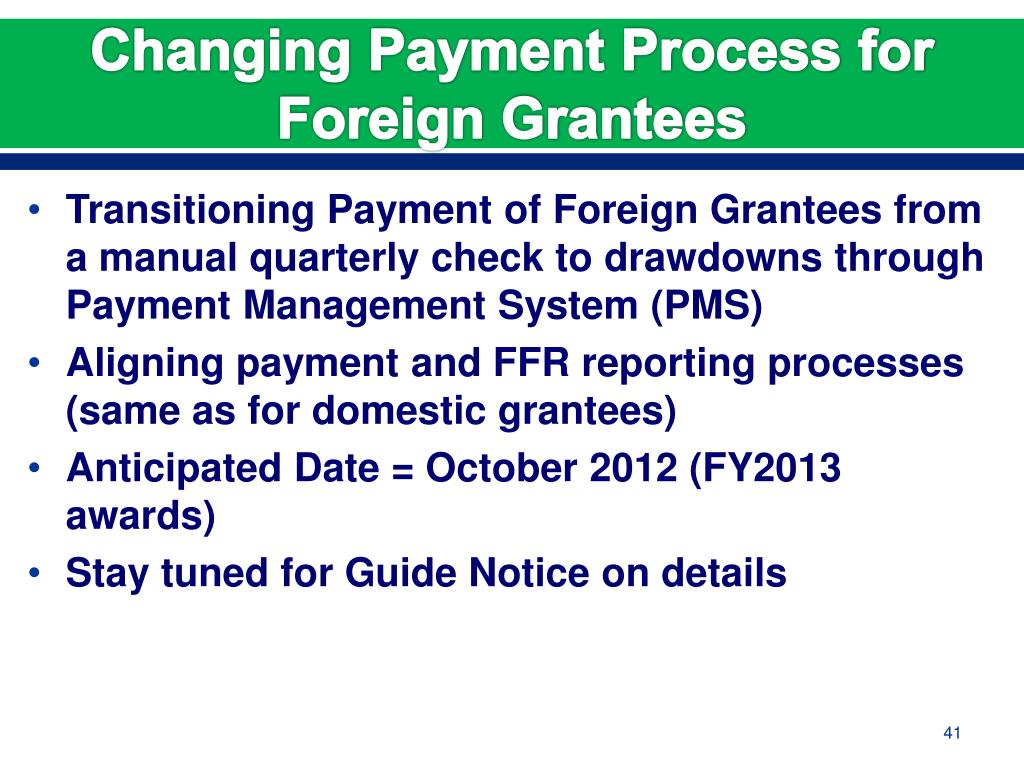 Changing Payment Process for Foreign Grantees

• Transitioning Payment of Foreign Grantees from a manual quarterly check to drawdowns through Payment Management System (PMS)
• Aligning payment and FFR reporting processes (same as for domestic grantees)
• Anticipated Date = October 2012 (FY2013 awards)
• Stay tuned for Guide Notice on details

41